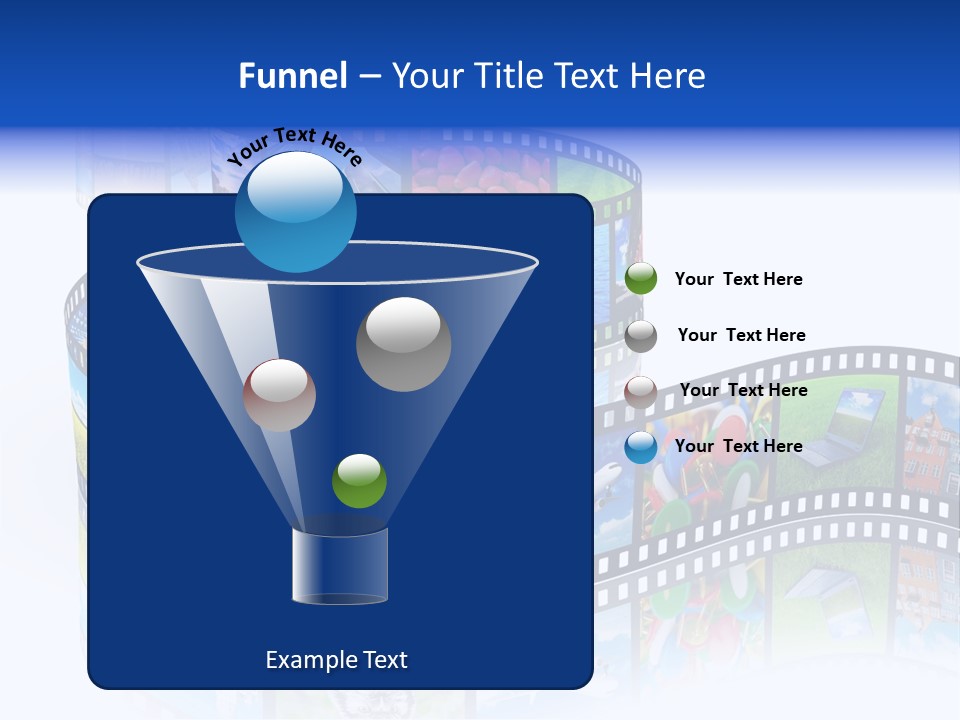 Funnel – Your Title Text Here

Your Text Here

Your Text Here

Your Text Here

Your Text Here

Your Text Here

Example Text